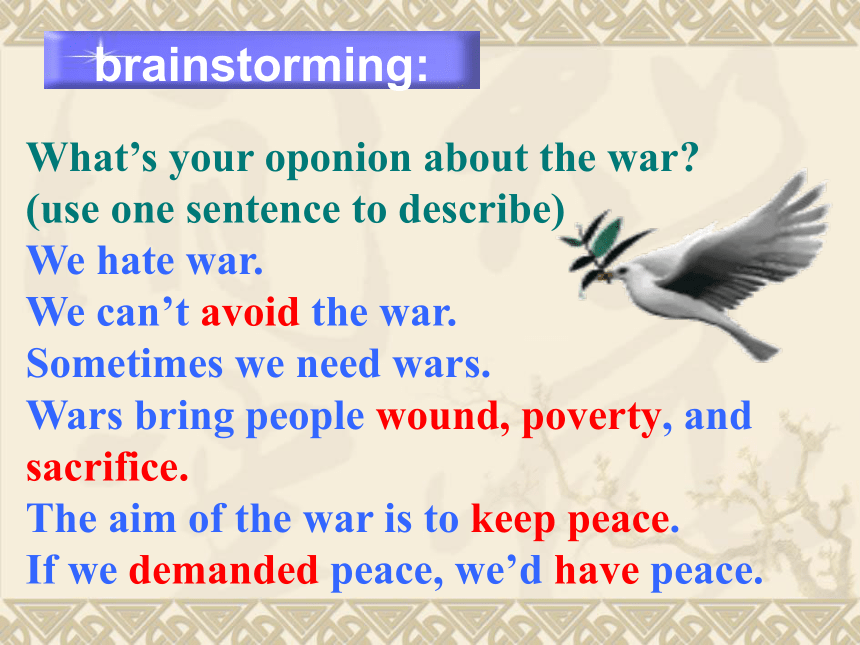 brainstorming:

What’s your oponion about the war? (use one sentence to describe)
We hate war.
We can’t avoid the war.
Sometimes we need wars.
Wars bring people wound, poverty, and sacrifice.
The aim of the war is to keep peace.
If we demanded peace, we’d have peace.